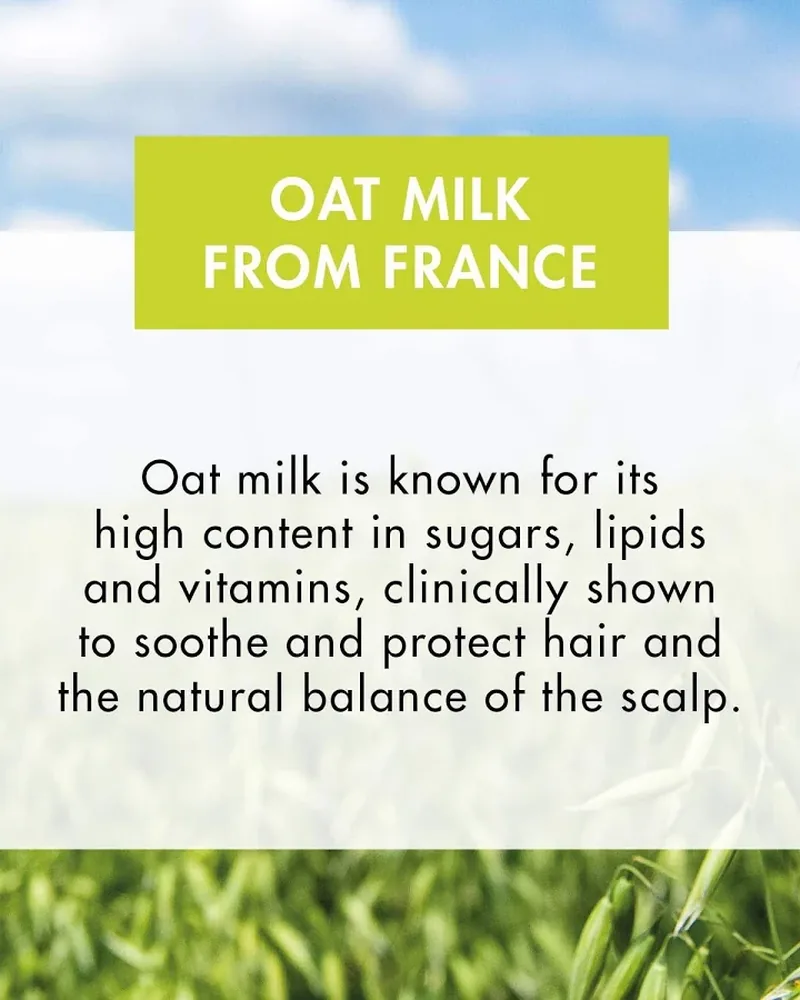 OAT MILK
FROM FRANCE

Oat milk is known for its high content in sugars, lipids and vitamins, clinically shown to soothe and protect hair and the natural balance of the scalp.